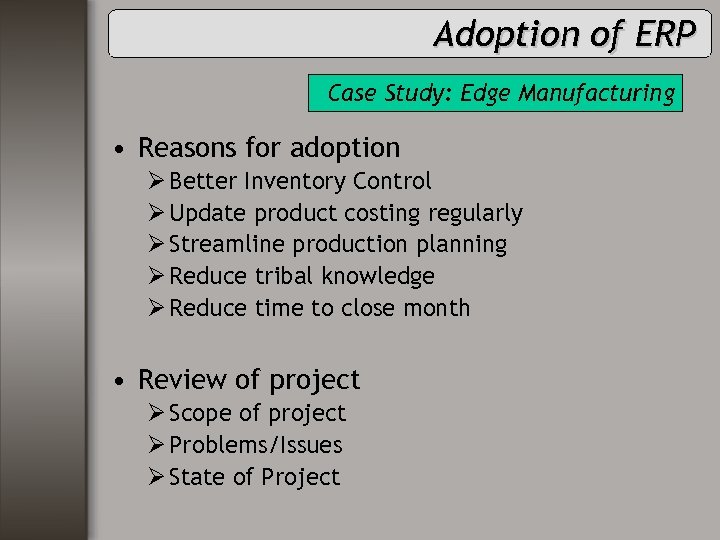 Adoption of ERP

Case Study: Edge Manufacturing

• Reasons for adoption
➢ Better Inventory Control
➢ Update product costing regularly
➢ Streamline production planning
➢ Reduce tribal knowledge
➢ Reduce time to close month

• Review of project
➢ Scope of project
➢ Problems/Issues
➢ State of Project